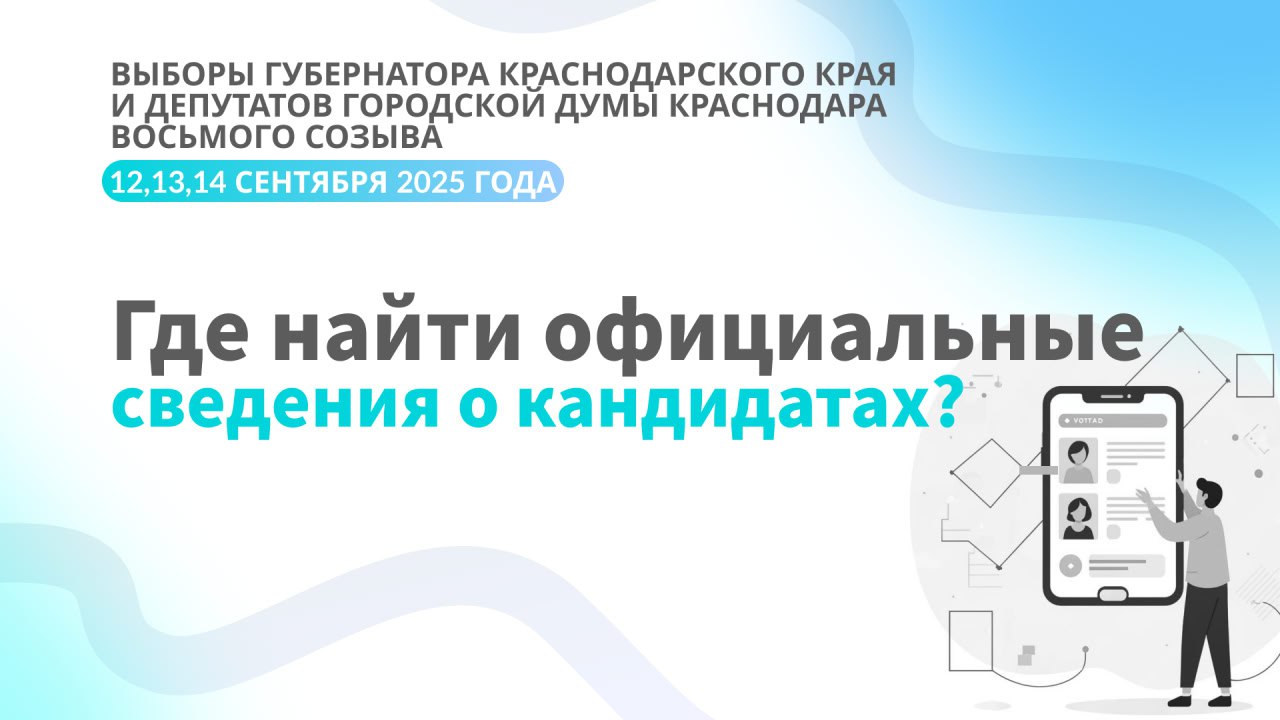 ВЫБОРЫ ГУБЕРНАТОРА КРАСНОДАРСКОГО КРАЯ И ДЕПУТАТОВ ГОРОДСКОЙ ДУМЫ КРАСНОДАРА ВОСЬМОГО СОЗЫВА

12,13,14 СЕНТЯБРЯ 2025 ГОДА

Где найти официальные сведения о кандидатах?

VOTTAD